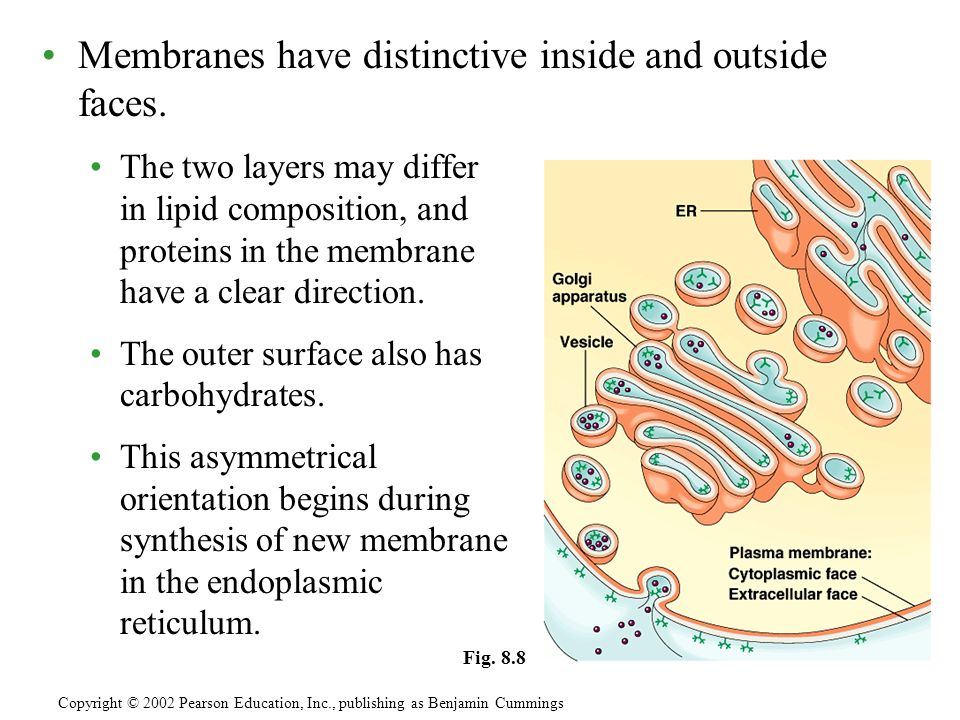 • Membranes have distinctive inside and outside faces.

• The two layers may differ in lipid composition, and proteins in the membrane have a clear direction.

• The outer surface also has carbohydrates.

• This asymmetrical orientation begins during synthesis of new membrane in the endoplasmic reticulum.

ER

Golgi apparatus

Vesicle

Plasma membrane:
Cytoplasmic face
Extracellular face

Fig. 8.8

Copyright © 2002 Pearson Education, Inc., publishing as Benjamin Cummings